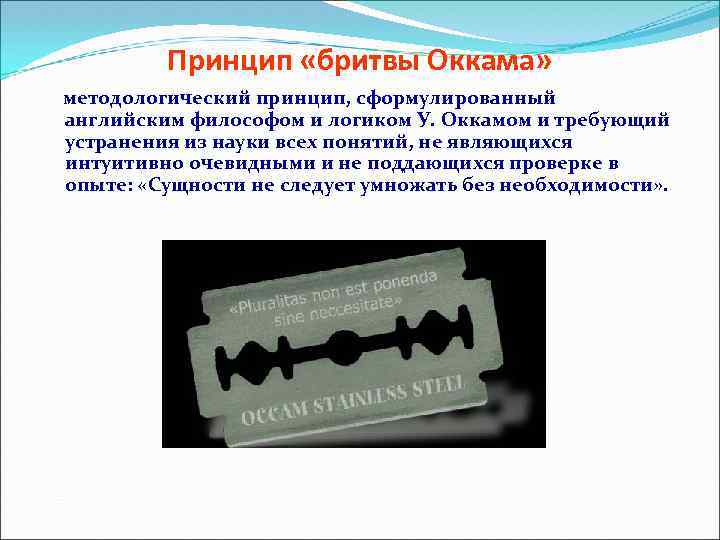 Принцип «бритвы Оккама»

методологический принцип, сформулированный английским философом и логиком У. Оккамом и требующий устранения из науки всех понятий, не являющихся интуитивно очевидными и не поддающихся проверке в опыте: «Сущности не следует умножать без необходимости».

«Pluralitas non est ponenda sine neccesitate»

OCCAM STAINLESS STEEL